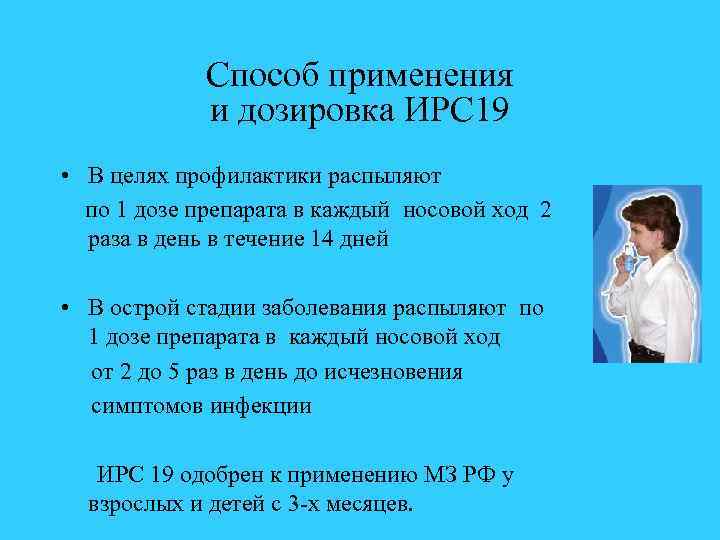 Способ применения и дозировка ИРС19

• В целях профилактики распыляют по 1 дозе препарата в каждый носовой ход 2 раза в день в течение 14 дней

• В острой стадии заболевания распыляют по 1 дозе препарата в каждый носовой ход от 2 до 5 раз в день до исчезновения симптомов инфекции

ИРС 19 одобрен к применению МЗ РФ у взрослых и детей с 3-х месяцев.